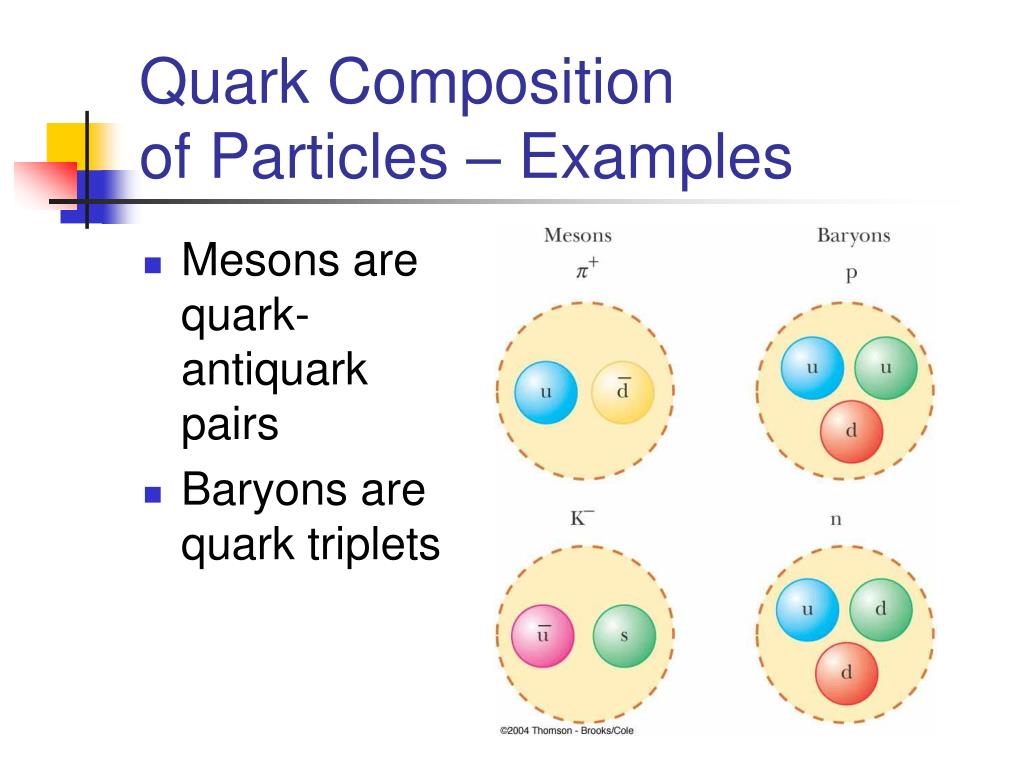 Quark Composition of Particles – Examples

- Mesons are quark-antiquark pairs
- Baryons are quark triplets

Mesons

$\pi^+$

u $\bar{d}$

$K^-$

$\bar{u}$ s

Baryons

p

u u d

n

u d d

©2004 Thomson - Brooks/Cole